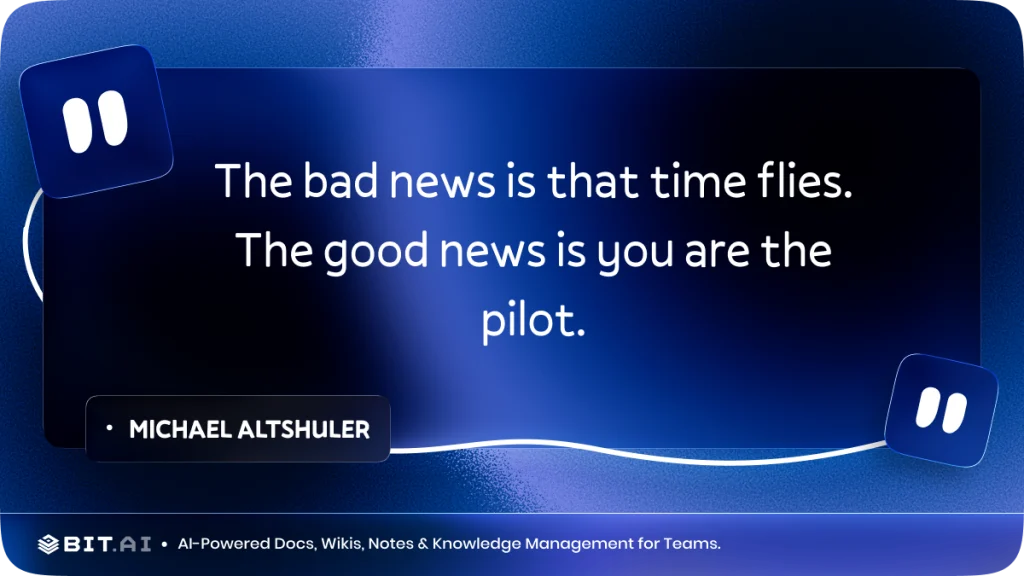 The bad news is that time flies. The good news is you are the pilot.

• MICHAEL ALTSHULER

BIT.AI • AI-Powered Docs, Wikis, Notes & Knowledge Management for Teams.